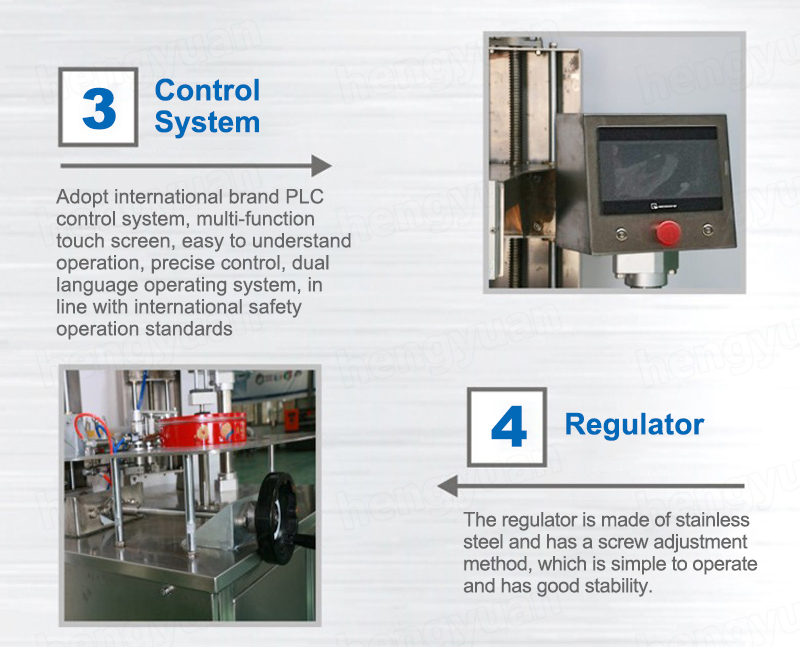 3

Control System

Adopt international brand PLC control system, multi-function touch screen, easy to understand operation, precise control, dual language operating system, in line with international safety operation standards

4

Regulator

The regulator is made of stainless steel and has a screw adjustment method, which is simple to operate and has good stability.

hengyuan